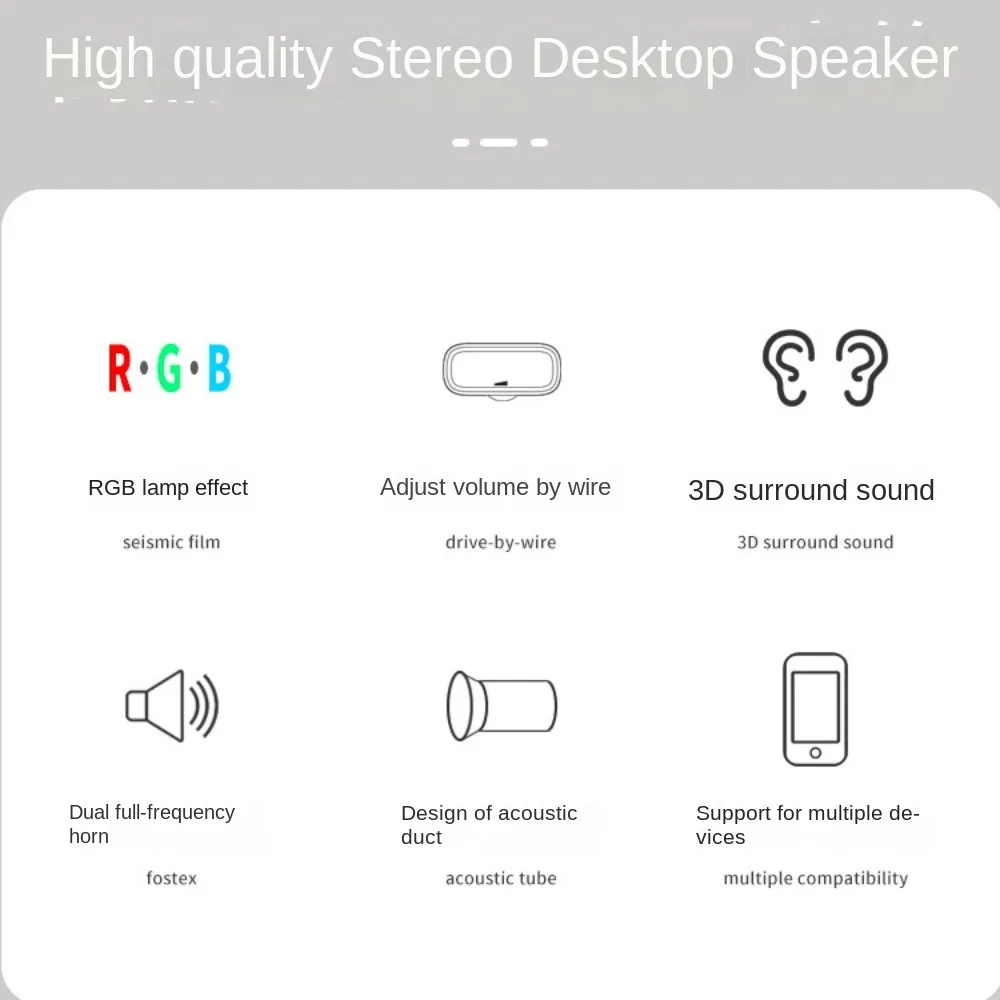 High quality Stereo Desktop Speaker

R·G·B

RGB lamp effect

seismic film

Adjust volume by wire

drive-by-wire

3D surround sound

3D surround sound

Dual full-frequency horn

fostex

Design of acoustic duct

acoustic tube

Support for multiple devices

multiple compatibility